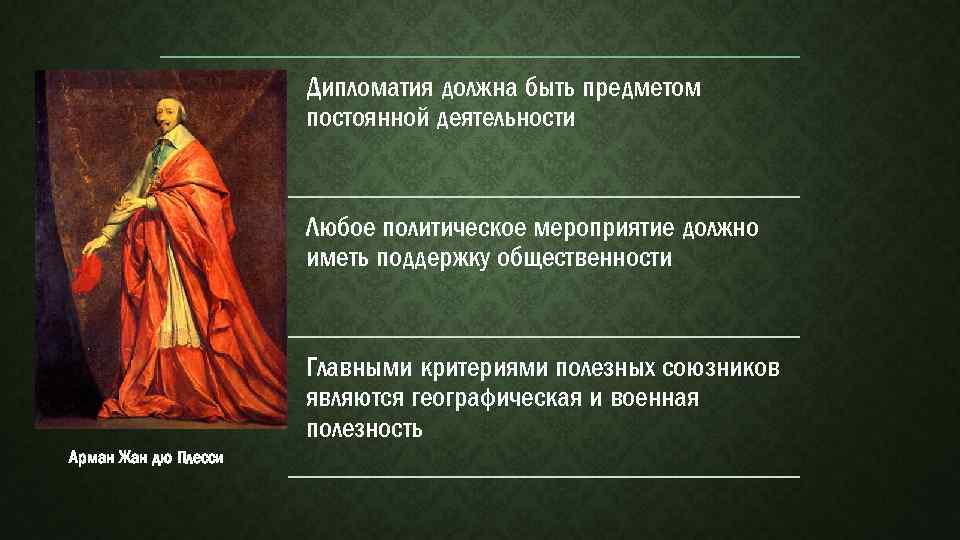 Дипломатия должна быть предметом постоянной деятельности

Любое политическое мероприятие должно иметь поддержку общественности

Главными критериями полезных союзников являются географическая и военная полезность

Арман Жан дю Плесси